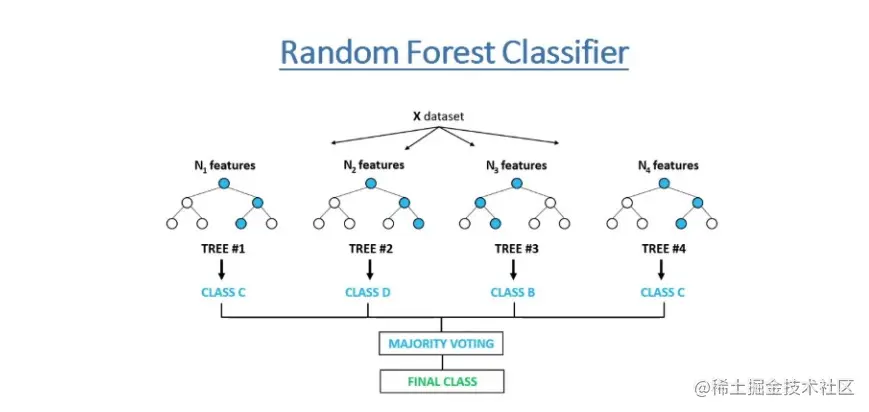 Random Forest Classifier

X dataset

$N_1$ features

$N_2$ features

$N_3$ features

$N_4$ features

TREE #1

TREE #2

TREE #3

TREE #4

CLASS C

CLASS D

CLASS B

CLASS C

MAJORITY VOTING

FINAL CLASS

@稀土掘金技术社区